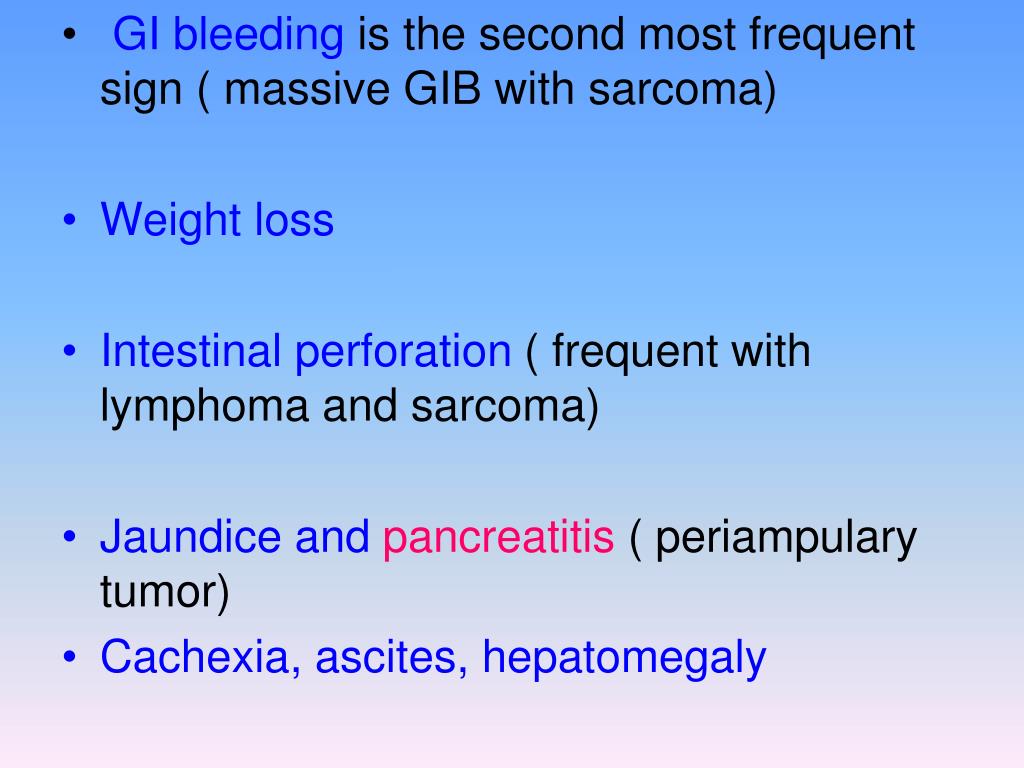 • GI bleeding is the second most frequent sign ( massive GIB with sarcoma)

• Weight loss

• Intestinal perforation ( frequent with lymphoma and sarcoma)

• Jaundice and pancreatitis ( periampulary tumor)
• Cachexia, ascites, hepatomegaly